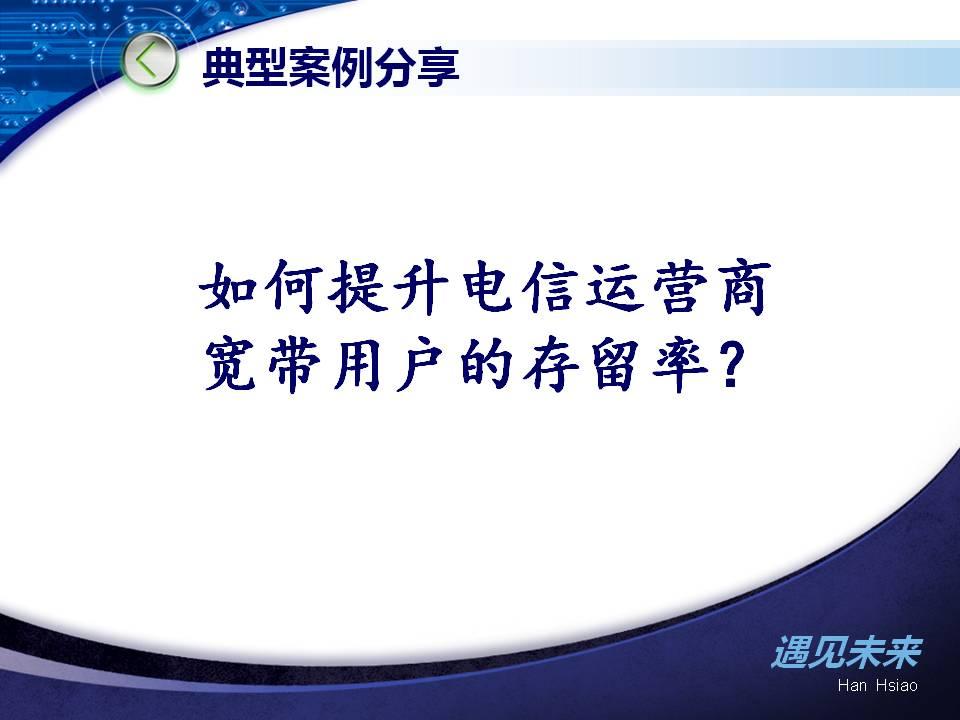 典型案例分享

如何提升电信运营商宽带用户的存留率?

遇见未来
Han Hsiao